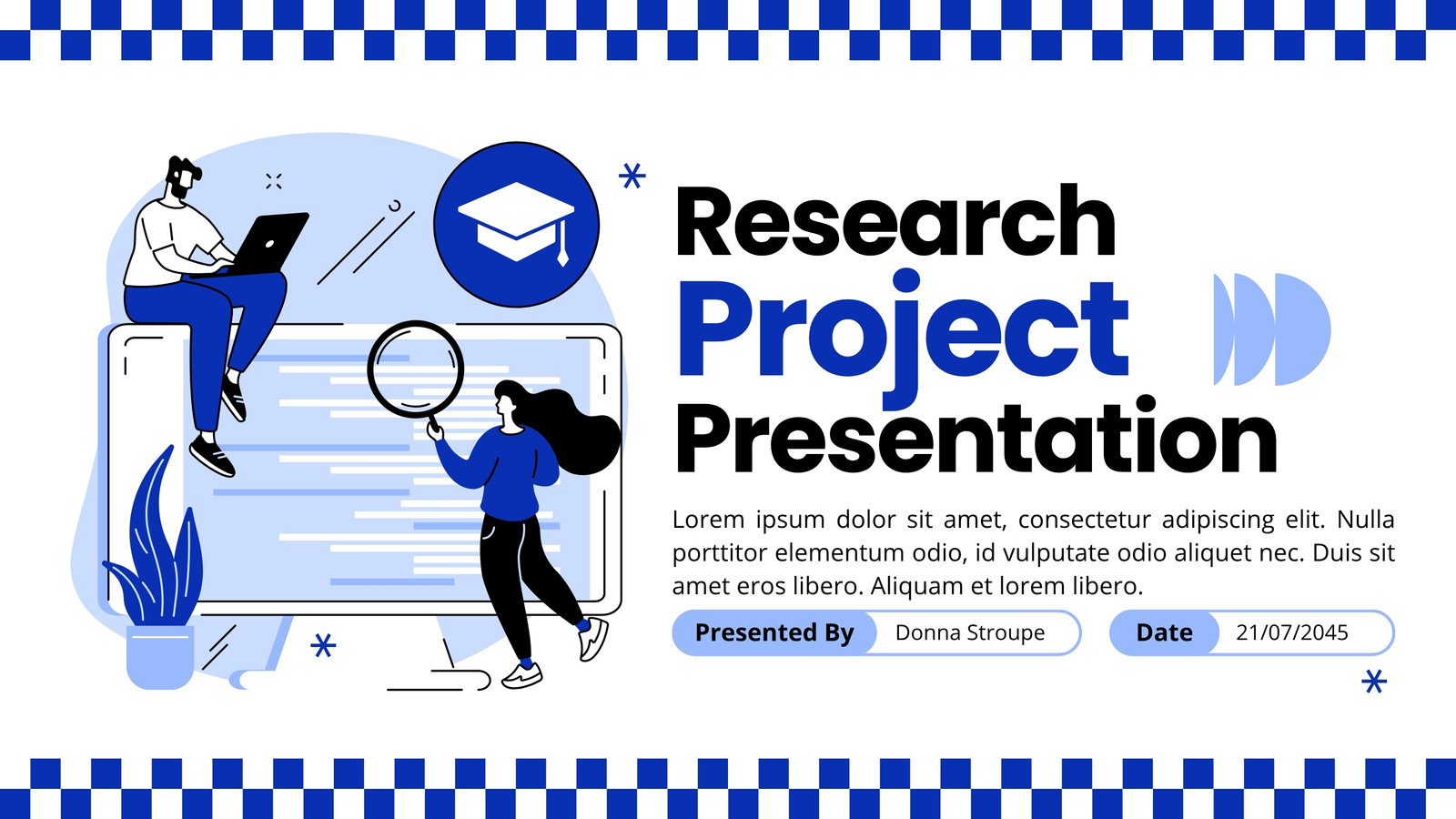 Research
Project
Presentation

Lorem ipsum dolor sit amet, consectetur adipiscing elit. Nulla porttitor elementum odio, id vulputate odio aliquet nec. Duis sit amet eros libero. Aliquam et lorem libero.

Presented By Donna Stroupe

Date 21/07/2045